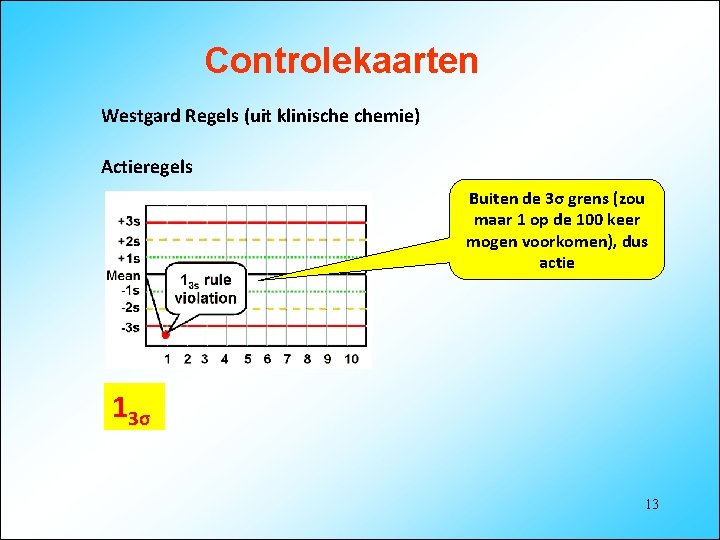 Controlekaarten

Westgard Regels (uit klinische chemie)

Actieregels

+3s
+2s
+1s
Mean
-1s
-2s
-3s

$1_{3s}$ rule violation

1 2 3 4 5 6 7 8 9 10

Buiten de 3σ grens (zou maar 1 op de 100 keer mogen voorkomen), dus actie

$1_{3\sigma}$

13